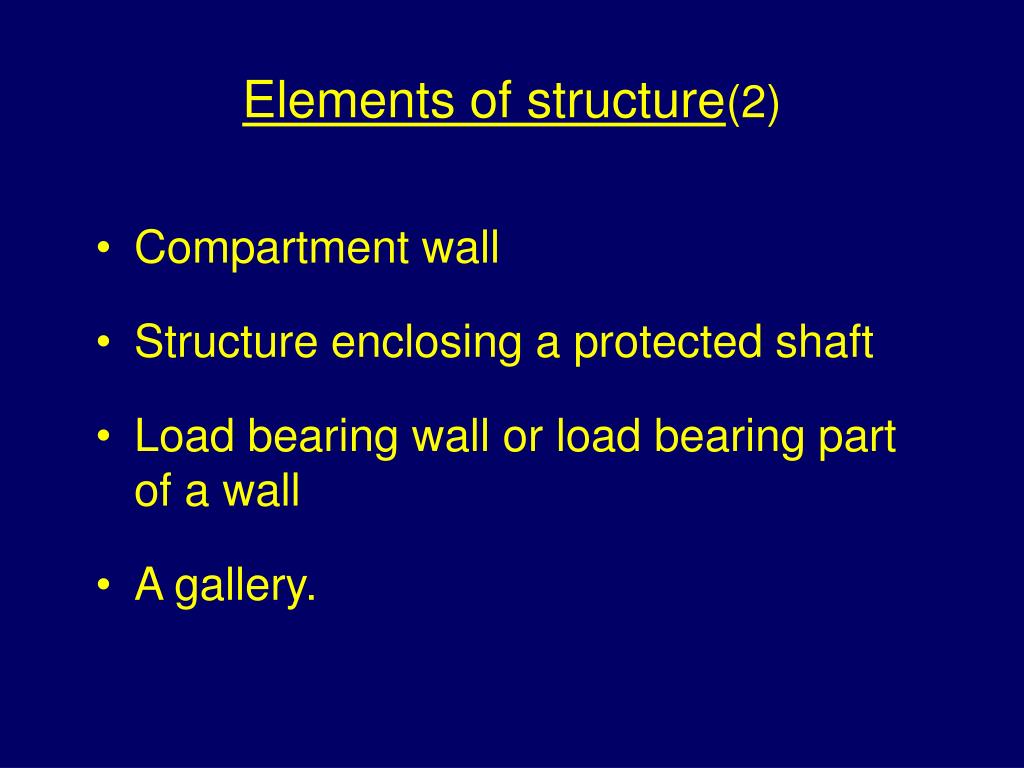 Elements of structure(2)

• Compartment wall

• Structure enclosing a protected shaft

• Load bearing wall or load bearing part of a wall

• A gallery.